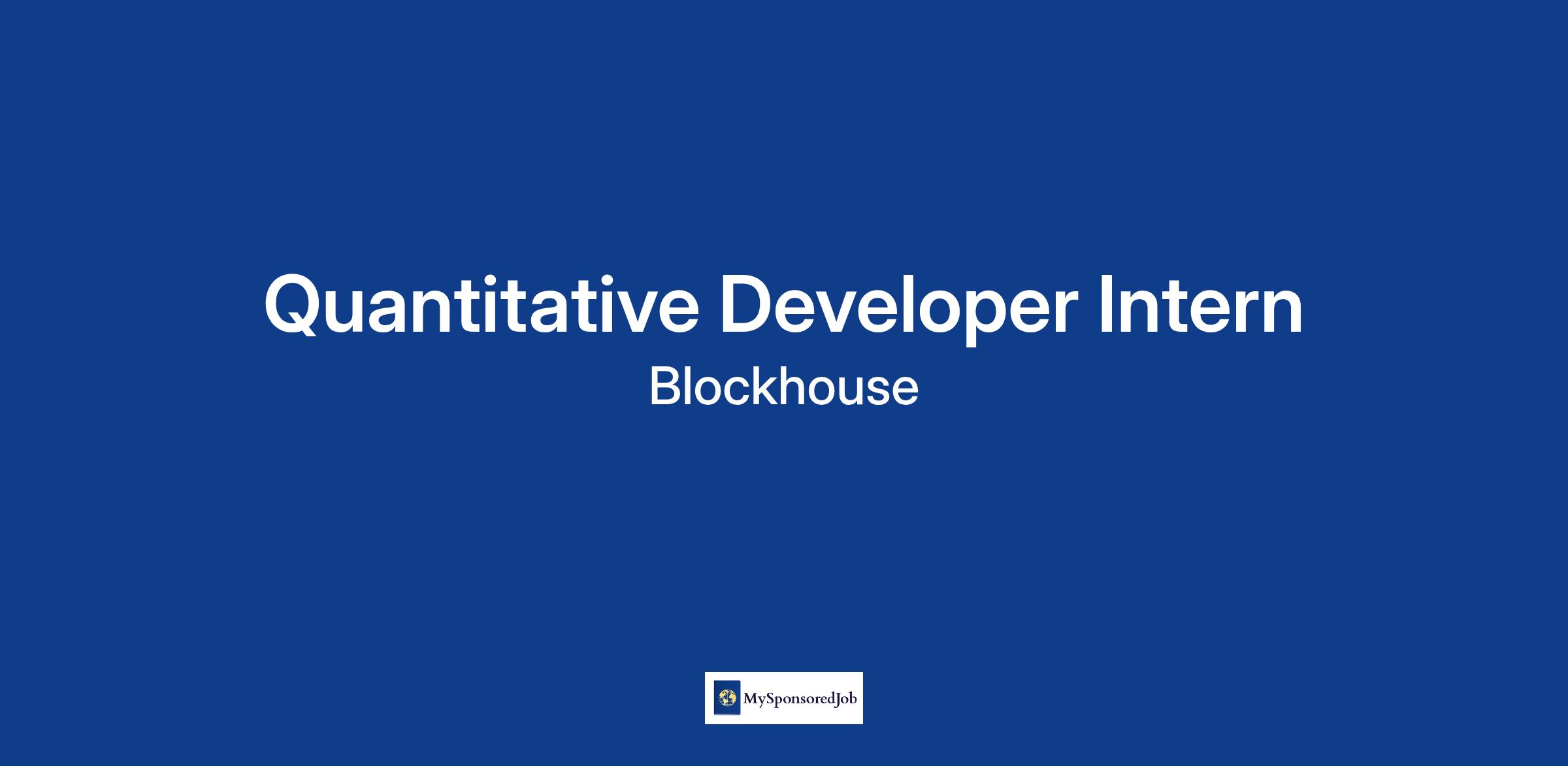 Quantitative Developer Intern
Blockhouse

MySponsoredJob